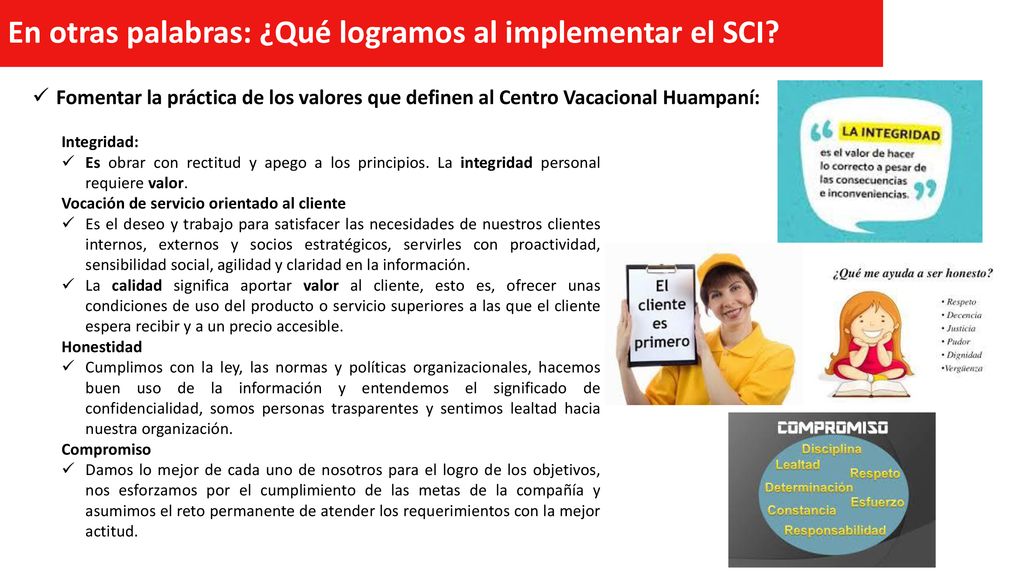 En otras palabras: ¿Qué logramos al implementar el SCI?

✓ Fomentar la práctica de los valores que definen al Centro Vacacional Huampaní:

Integridad:
✓ Es obrar con rectitud y apego a los principios. La integridad personal requiere valor.
Vocación de servicio orientado al cliente
✓ Es el deseo y trabajo para satisfacer las necesidades de nuestros clientes internos, externos y socios estratégicos, servirles con proactividad, sensibilidad social, agilidad y claridad en la información.
✓ La calidad significa aportar valor al cliente, esto es, ofrecer unas condiciones de uso del producto o servicio superiores a las que el cliente espera recibir y a un precio accesible.
Honestidad
✓ Cumplimos con la ley, las normas y políticas organizacionales, hacemos buen uso de la información y entendemos el significado de confidencialidad, somos personas trasparentes y sentimos lealtad hacia nuestra organización.
Compromiso
✓ Damos lo mejor de cada uno de nosotros para el logro de los objetivos, nos esforzamos por el cumplimiento de las metas de la compañía y asumimos el reto permanente de atender los requerimientos con la mejor actitud.

LA INTEGRIDAD
es el valor de hacer lo correcto a pesar de las consecuencias e inconveniencias.

El cliente es primero

¿Qué me ayuda a ser honesto?
• Respeto
• Decencia
• Justicia
• Pudor
• Dignidad
• Vergüenza

COMPROMISO
Disciplina
Lealtad
Respeto
Determinación
Esfuerzo
Constancia
Responsabilidad